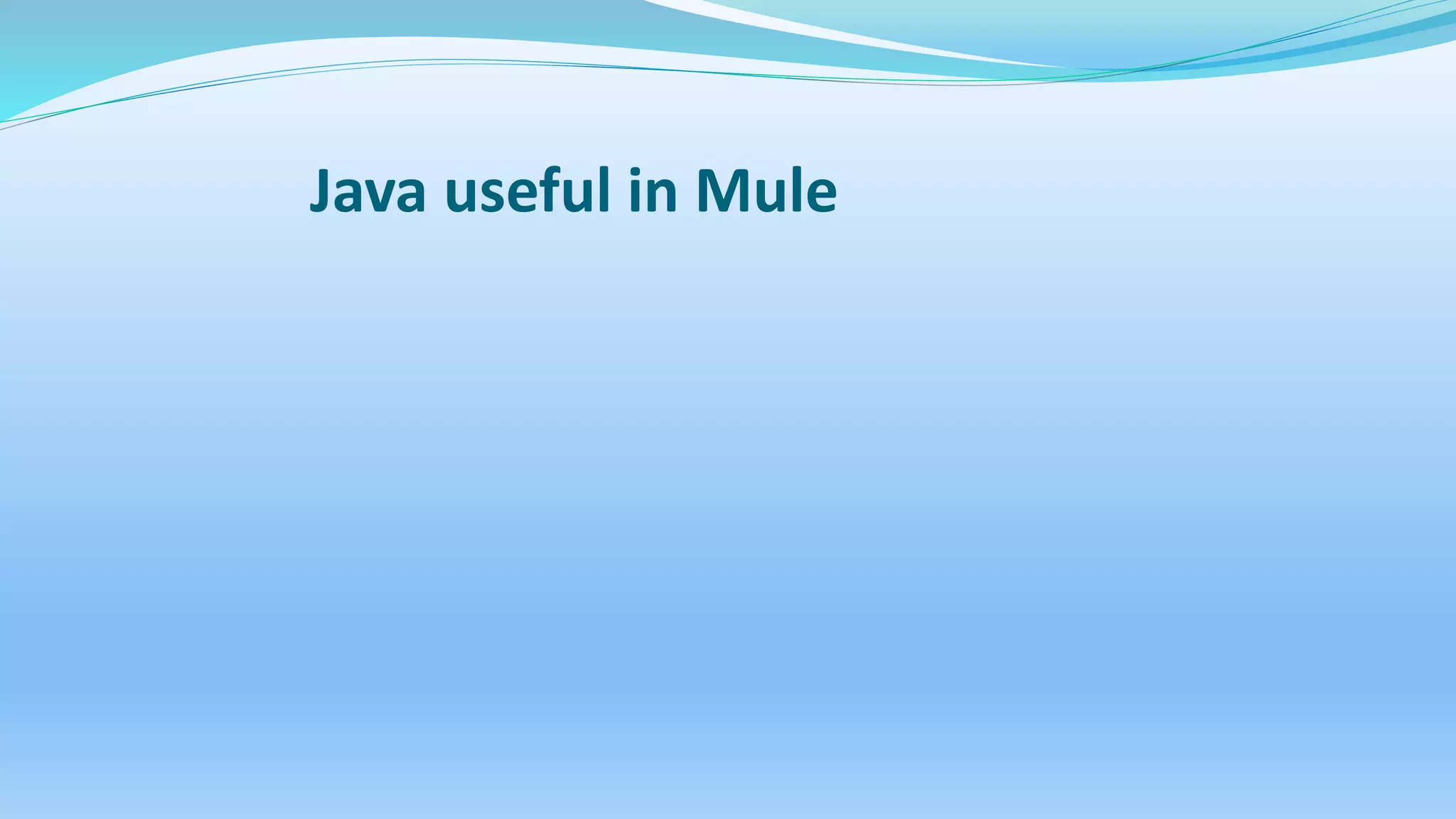 Java useful in Mule